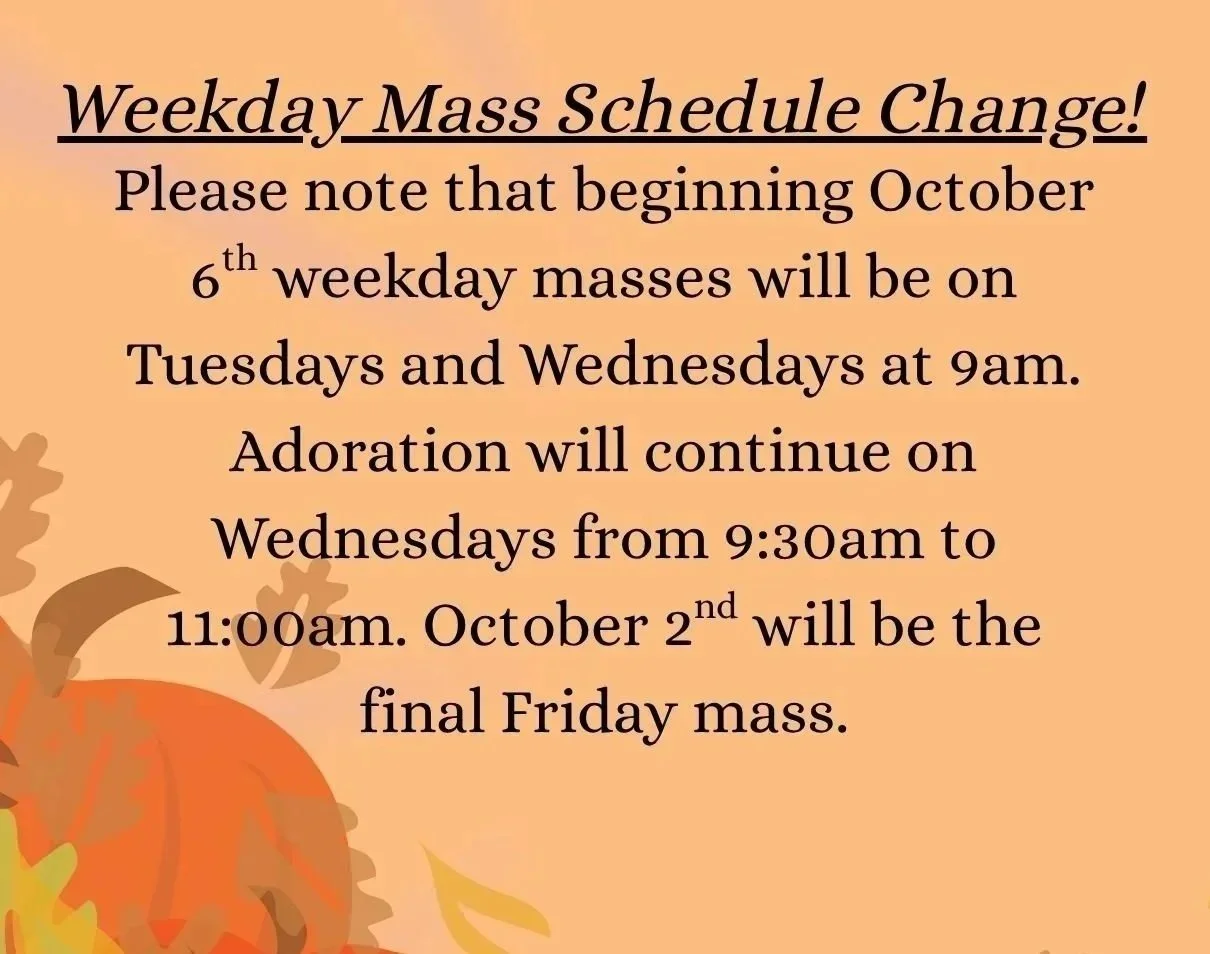 Weekday Mass Schedule Change!

Please note that beginning October 6th weekday masses will be on Tuesdays and Wednesdays at 9am. Adoration will continue on Wednesdays from 9:30am to 11:00am. October 2nd will be the final Friday mass.